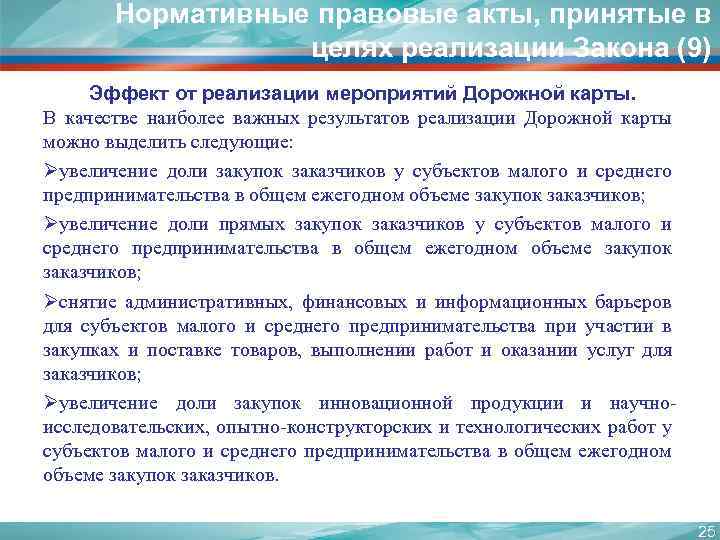 Нормативные правовые акты, принятые в целях реализации Закона (9)

Эффект от реализации мероприятий Дорожной карты.

В качестве наиболее важных результатов реализации Дорожной карты можно выделить следующие:

➢увеличение доли закупок заказчиков у субъектов малого и среднего предпринимательства в общем ежегодном объеме закупок заказчиков;

➢увеличение доли прямых закупок заказчиков у субъектов малого и среднего предпринимательства в общем ежегодном объеме закупок заказчиков;

➢снятие административных, финансовых и информационных барьеров для субъектов малого и среднего предпринимательства при участии в закупках и поставке товаров, выполнении работ и оказании услуг для заказчиков;

➢увеличение доли закупок инновационной продукции и научно-исследовательских, опытно-конструкторских и технологических работ у субъектов малого и среднего предпринимательства в общем ежегодном объеме закупок заказчиков.

25